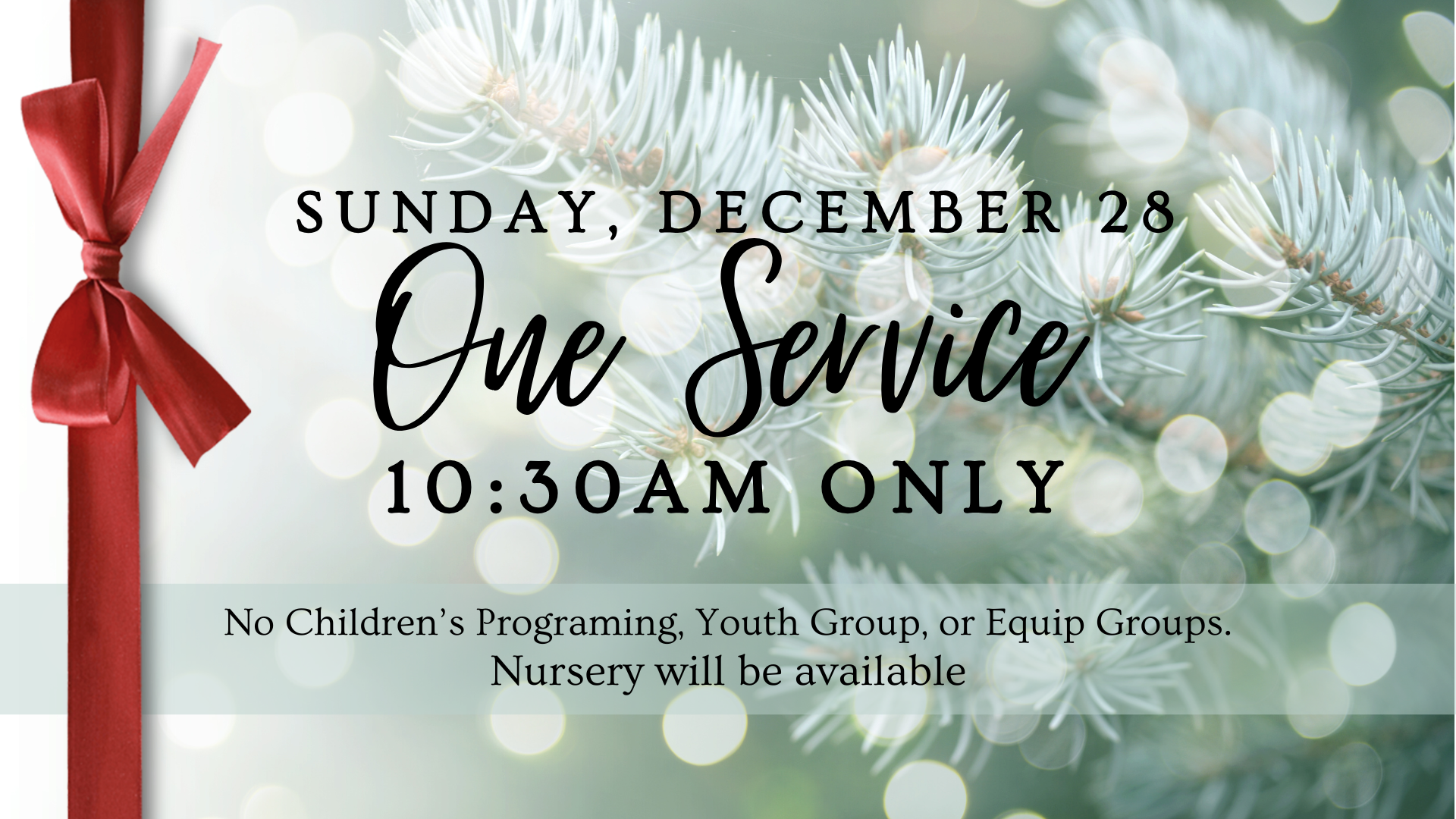 SUNDAY, DECEMBER 28

One Service

10:30AM ONLY

No Children's Programing, Youth Group, or Equip Groups.
Nursery will be available